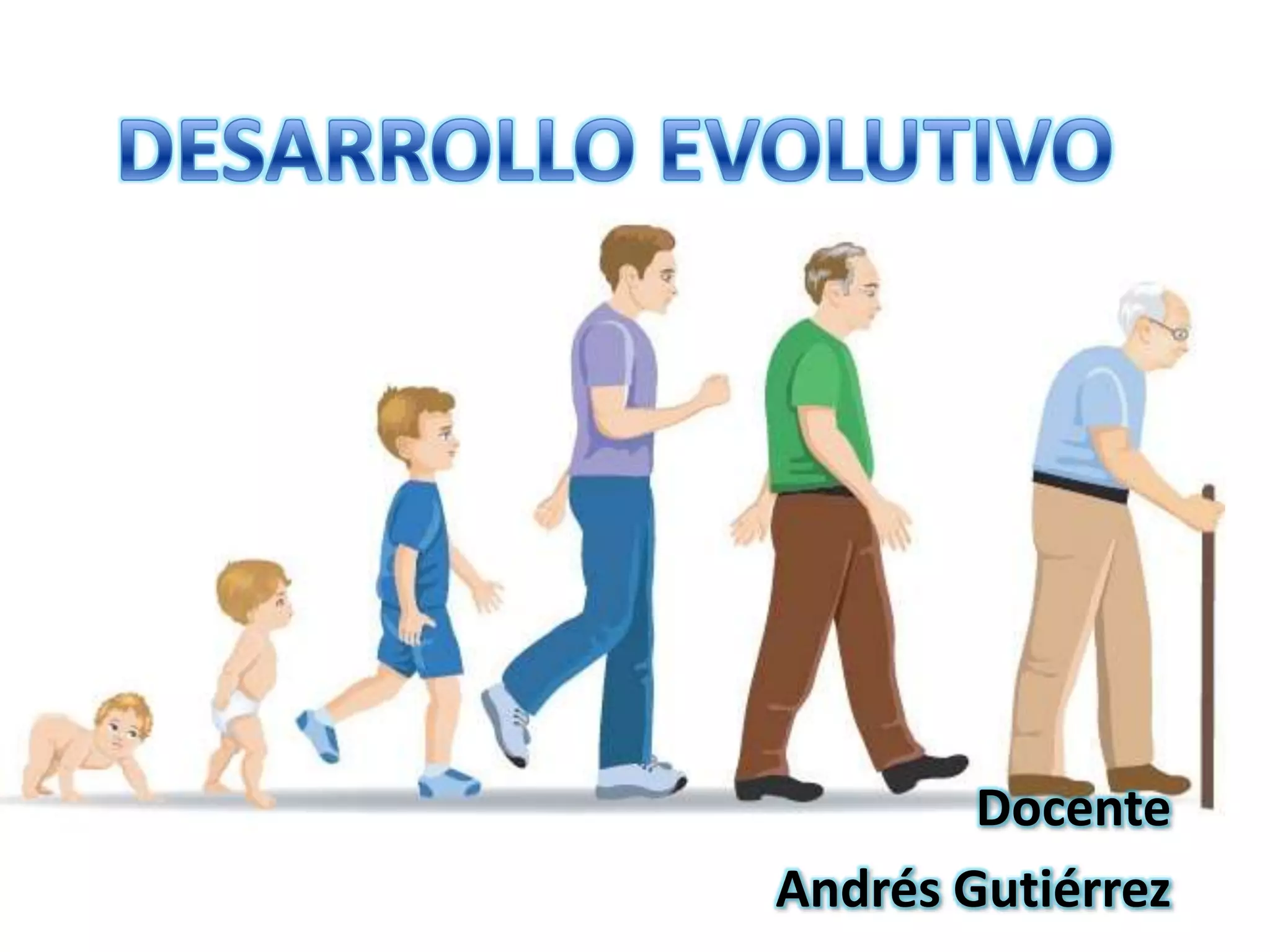 DESARROLLO EVOLUTIVO

Docente

Andrés Gutiérrez